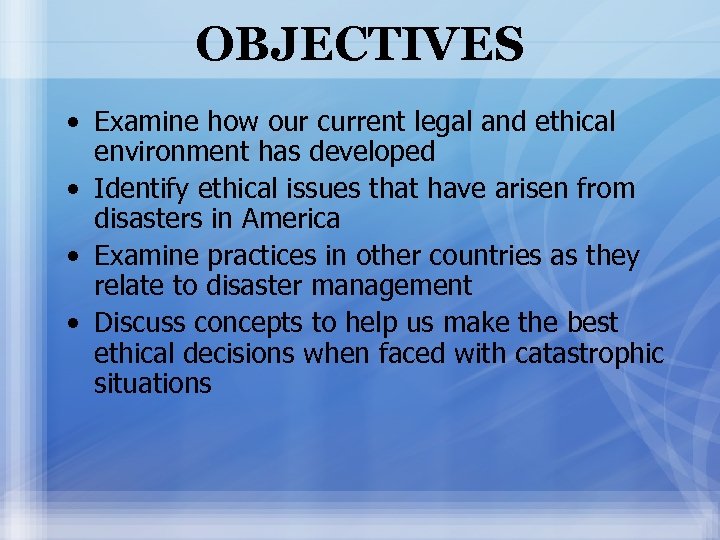 OBJECTIVES

• Examine how our current legal and ethical environment has developed
• Identify ethical issues that have arisen from disasters in America
• Examine practices in other countries as they relate to disaster management
• Discuss concepts to help us make the best ethical decisions when faced with catastrophic situations